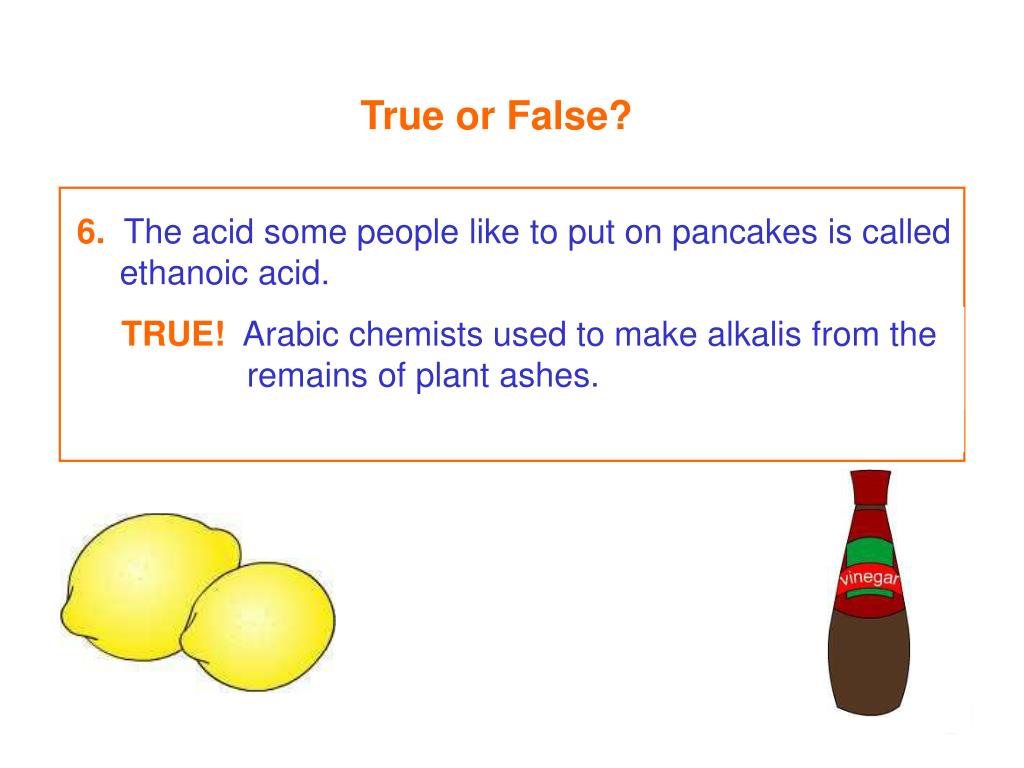 True or False?

6. The acid some people like to put on pancakes is called ethanoic acid.

TRUE! Arabic chemists used to make alkalis from the remains of plant ashes.

vinegar